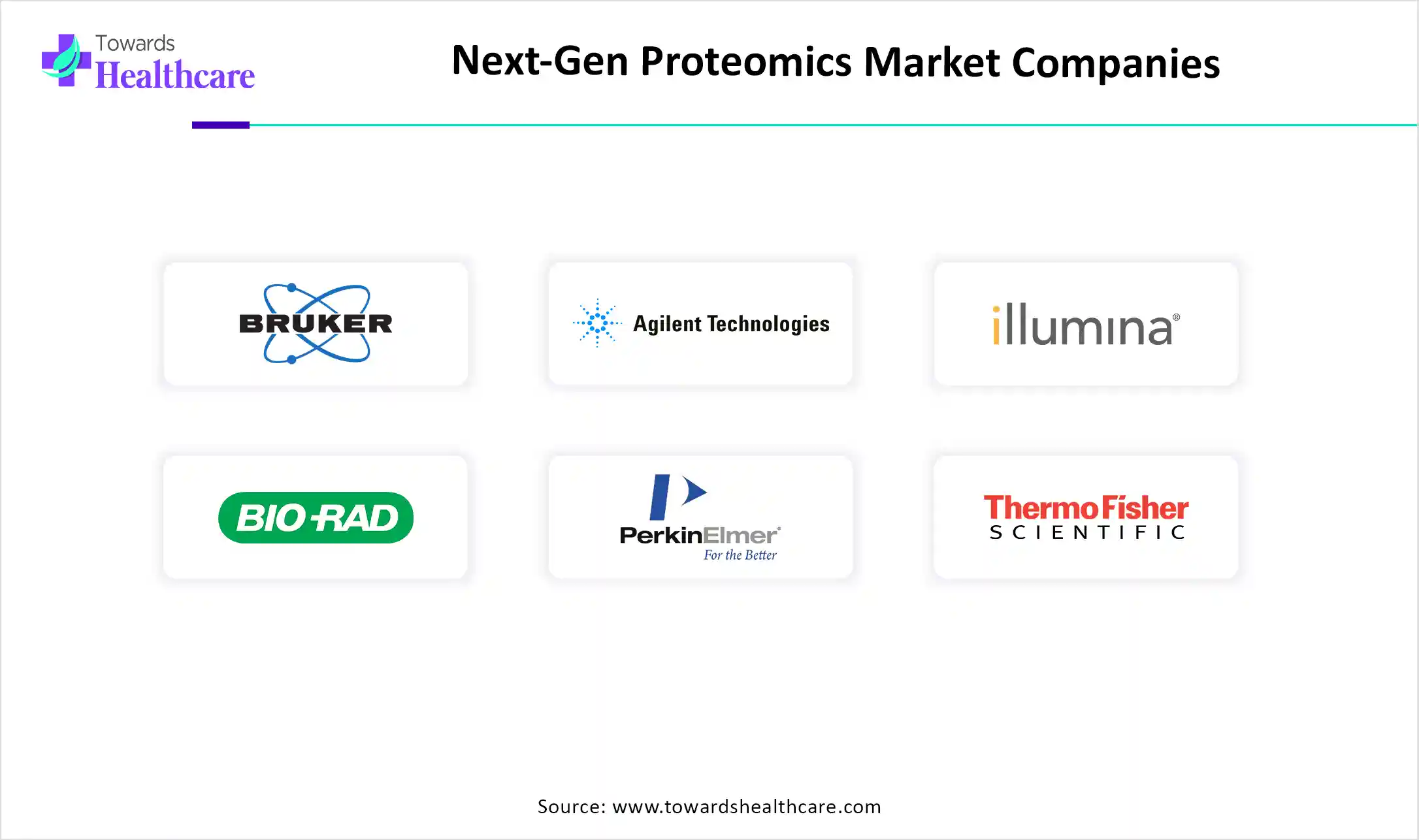 Towards Healthcare

Next-Gen Proteomics Market Companies

BRUKER

Agilent Technologies

illumina®

BIO-RAD

PerkinElmer®
For the Better

ThermoFisher
SCIENTIFIC

Source: www.towardshealthcare.com